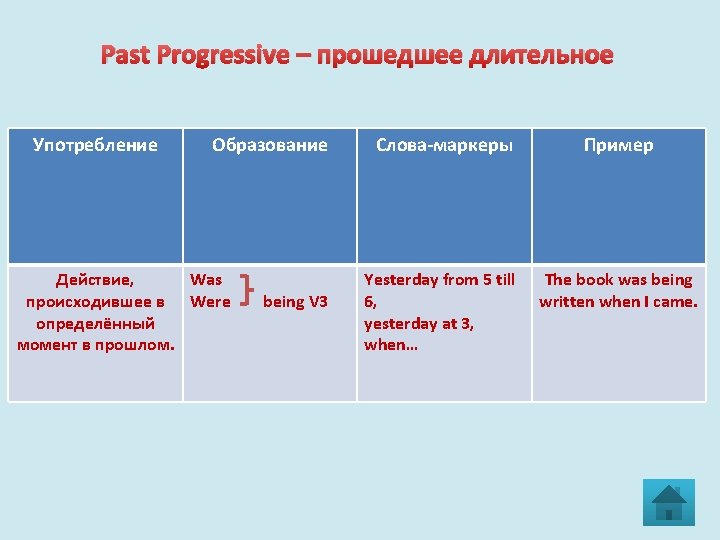 Past Progressive – прошедшее длительное

| Употребление | Образование | Слова-маркеры | Пример |
|---|---|---|---|
| Действие, происходившее в определённый момент в прошлом. | Was Were } being V3 | Yesterday from 5 till 6, yesterday at 3, when… | The book was being written when I came. |